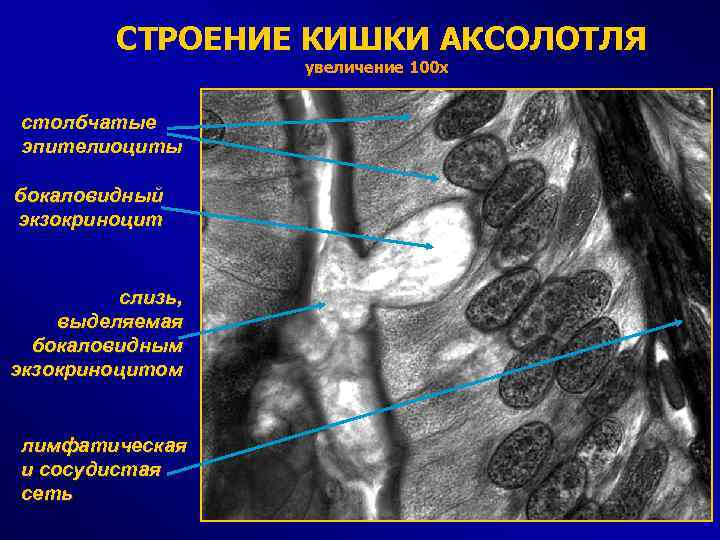 СТРОЕНИЕ КИШКИ АКСОЛОТЛЯ
увеличение 100х

столбчатые эпителиоциты

бокаловидный экзокриноцит

слизь, выделяемая бокаловидным экзокриноцитом

лимфатическая и сосудистая сеть